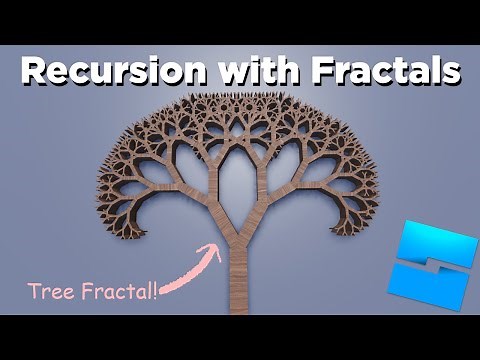 Recursion with Fractals

Tree Fractal!